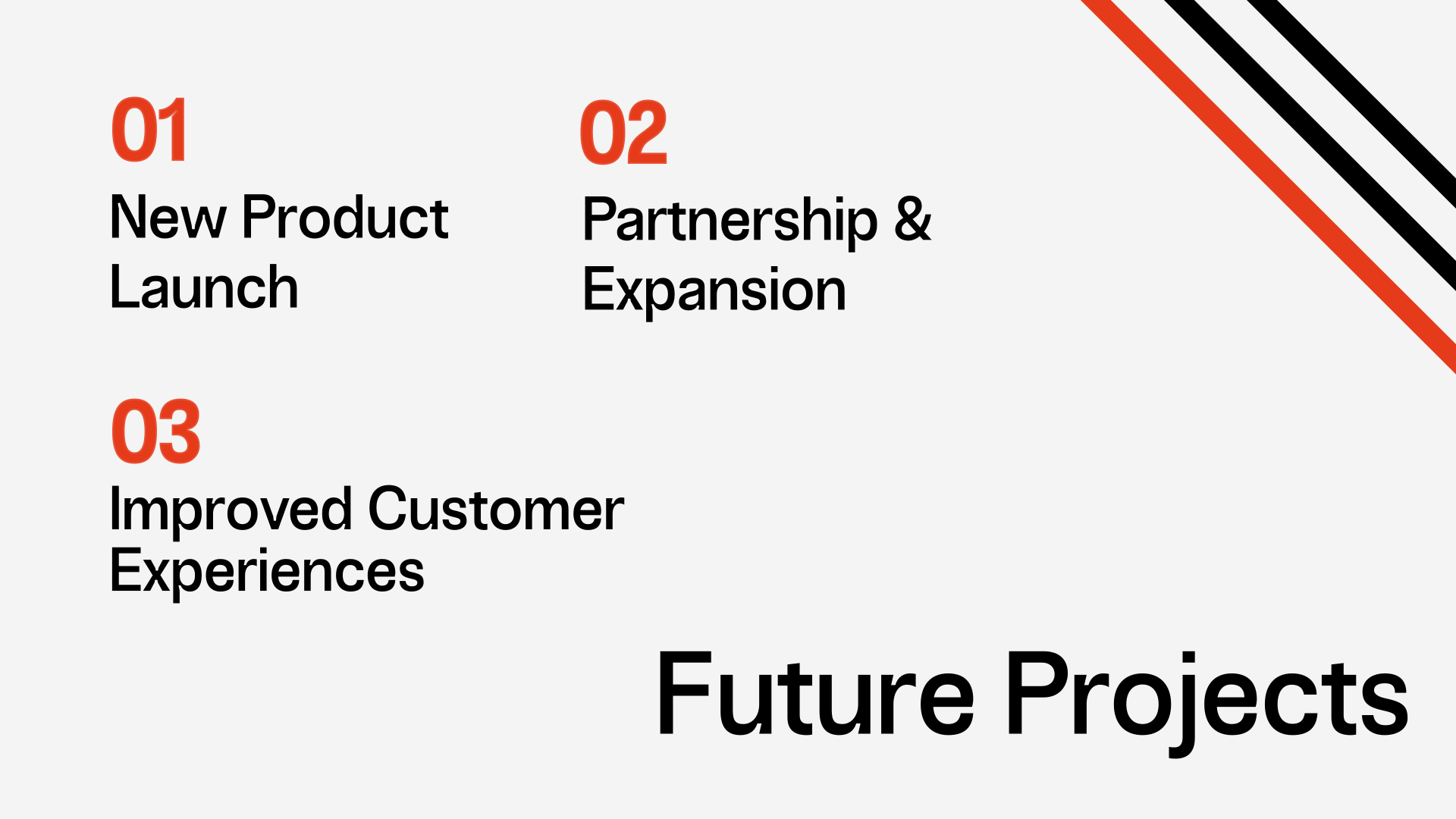 01
New Product Launch

02
Partnership & Expansion

03
Improved Customer Experiences

Future Projects